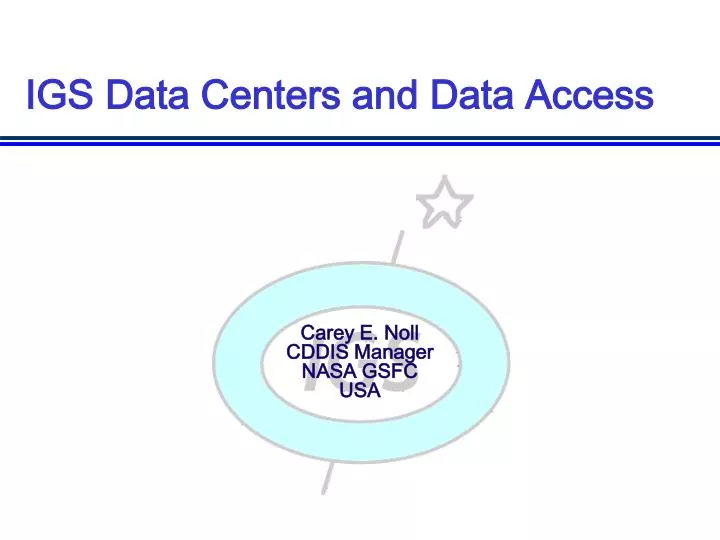 IGS Data Centers and Data Access

Carey E. Noll
CDDIS Manager
NASA GSFC
USA